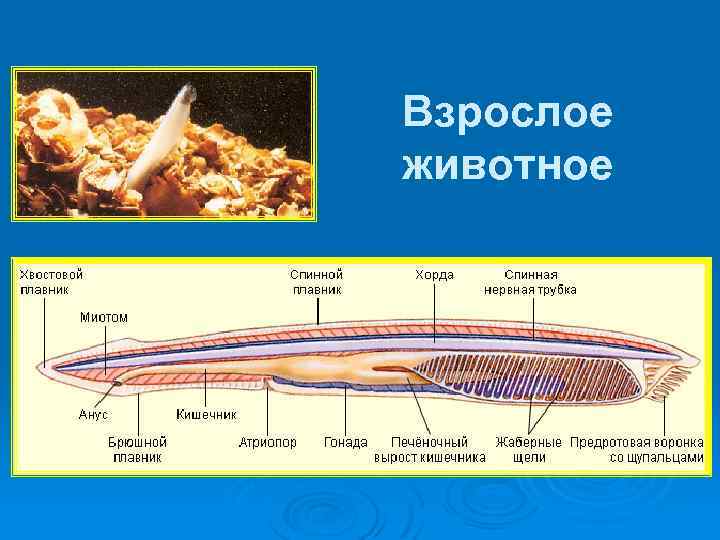 Взрослое животное

Хвостовой плавник

Миотом

Спинной плавник

Хорда

Спинная нервная трубка

Анус

Кишечник

Брюшной плавник

Атриопор

Гонада

Печёночный вырост кишечника

Жаберные щели

Предротовая воронка со щупальцами